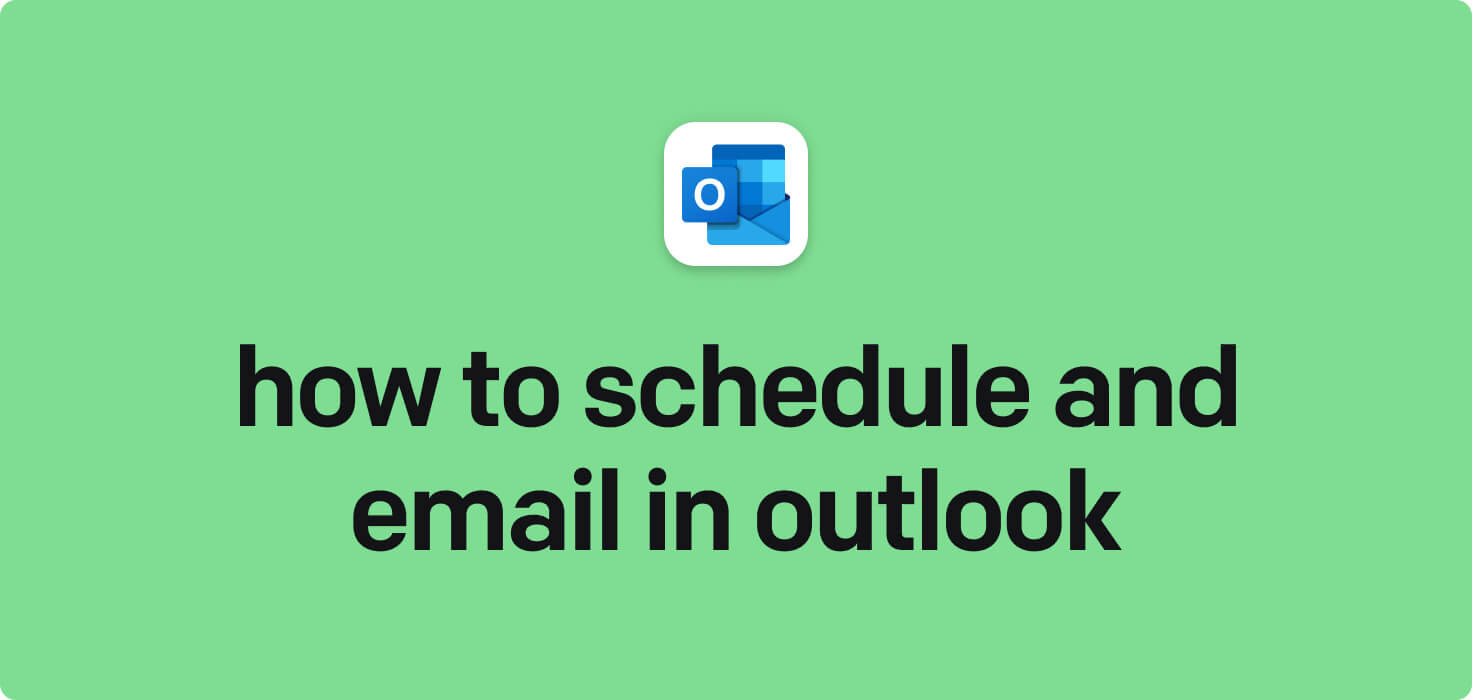 O

how to schedule and email in outlook